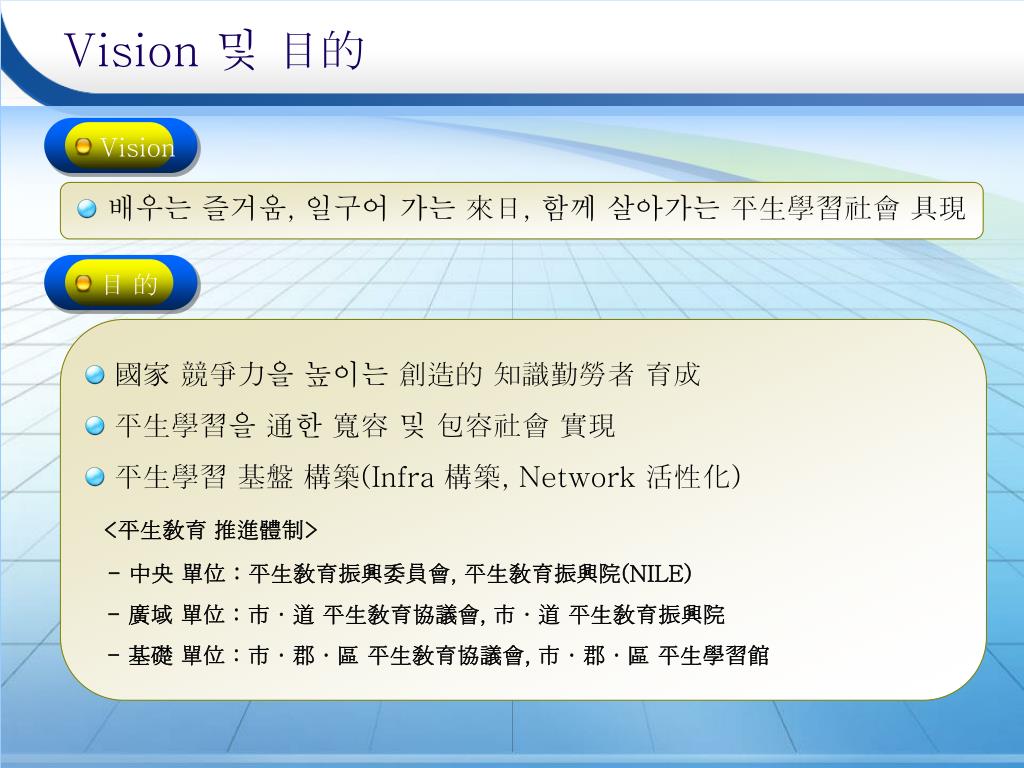 Vision 및 目的

Vision

배우는 즐거움, 일구어 가는 來日, 함께 살아가는 平生學習社會 具現

目 的

國家 競爭力을 높이는 創造的 知識勤勞者 育成

平生學習을 通한 寬容 및 包容社會 實現

平生學習 基盤 構築(Infra 構築, Network 活性化)

<平生敎育 推進體制>

- 中央 單位 : 平生敎育振興委員會, 平生敎育振興院(NILE)

- 廣域 單位 : 市 · 道 平生敎育協議會, 市 · 道 平生敎育振興院

- 基礎 單位 : 市 · 郡 · 區 平生敎育協議會, 市 · 郡 · 區 平生學習館